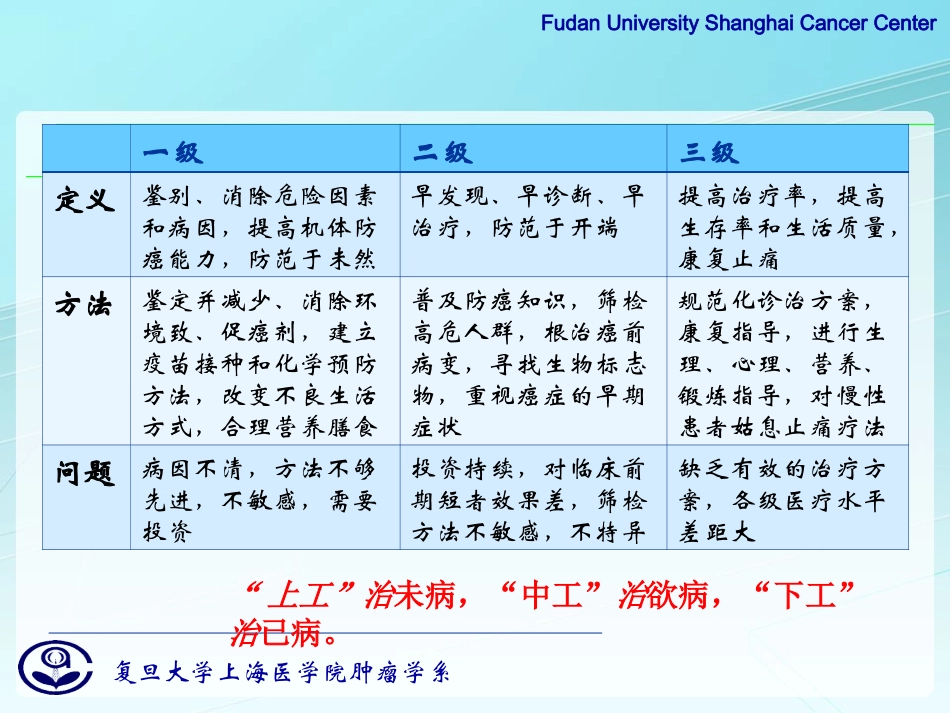 Fudan University Shanghai Cancer Center

|  | 一级 | 二级 | 三级 |
|---|---|---|---|
| 定义 | 鉴别、消除危险因素和病因，提高机体防癌能力，防范于未然 | 早发现、早诊断、早治疗，防范于开端 | 提高治疗率，提高生存率和生活质量，康复止痛 |
| 方法 | 鉴定并减少、消除环境致、促癌剂，建立疫苗接种和化学预防方法，改变不良生活方式，合理营养膳食 | 普及防癌知识，筛检高危人群，根治癌前病变，寻找生物标志物，重视癌症的早期症状 | 规范化诊治方案，康复指导，进行生理、心理、营养、锻炼指导，对慢性患者姑息止痛疗法 |
| 问题 | 病因不清，方法不够先进，不敏感，需要投资 | 投资持续，对临床前期短者效果差，筛检方法不敏感，不特异 | 缺乏有效的治疗方案，各级医疗水平差距大 |

“上工”治未病，“中工”治欲病，“下工”治已病。

复旦大学上海医学院肿瘤学系